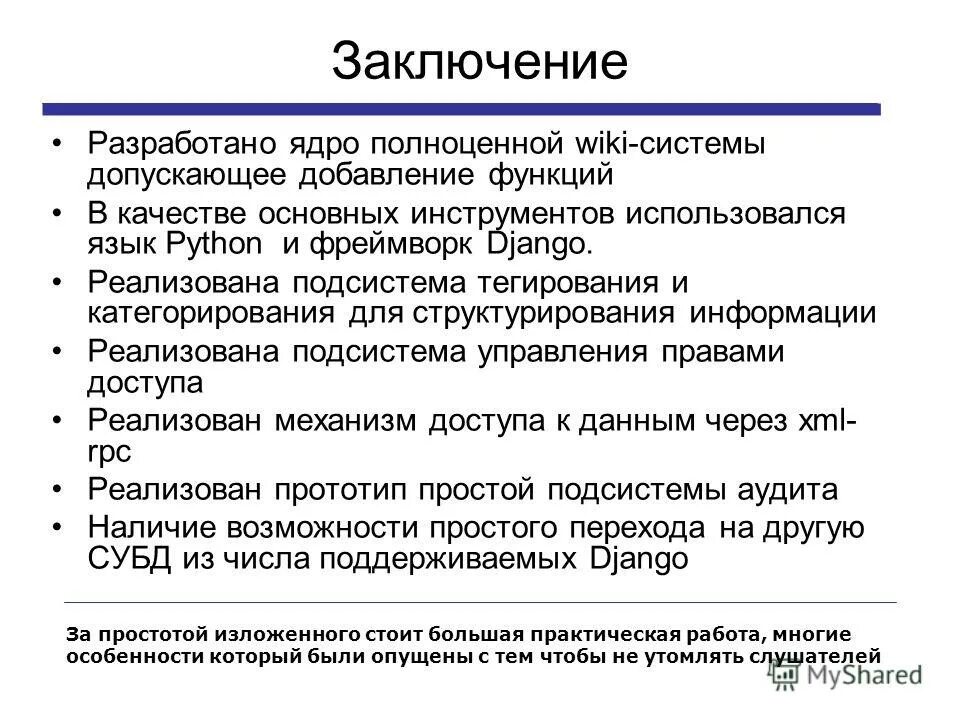 Заключение

• Разработано ядро полноценной wiki-системы допускающее добавление функций
• В качестве основных инструментов использовался язык Python и фреймворк Django.
• Реализована подсистема тегирования и категорирования для структурирования информации
• Реализована подсистема управления правами доступа
• Реализован механизм доступа к данным через xml-rpc
• Реализован прототип простой подсистемы аудита
• Наличие возможности простого перехода на другую СУБД из числа поддерживаемых Django

За простотой изложенного стоит большая практическая работа, многие особенности который были опущены с тем чтобы не утомлять слушателей

MyShared